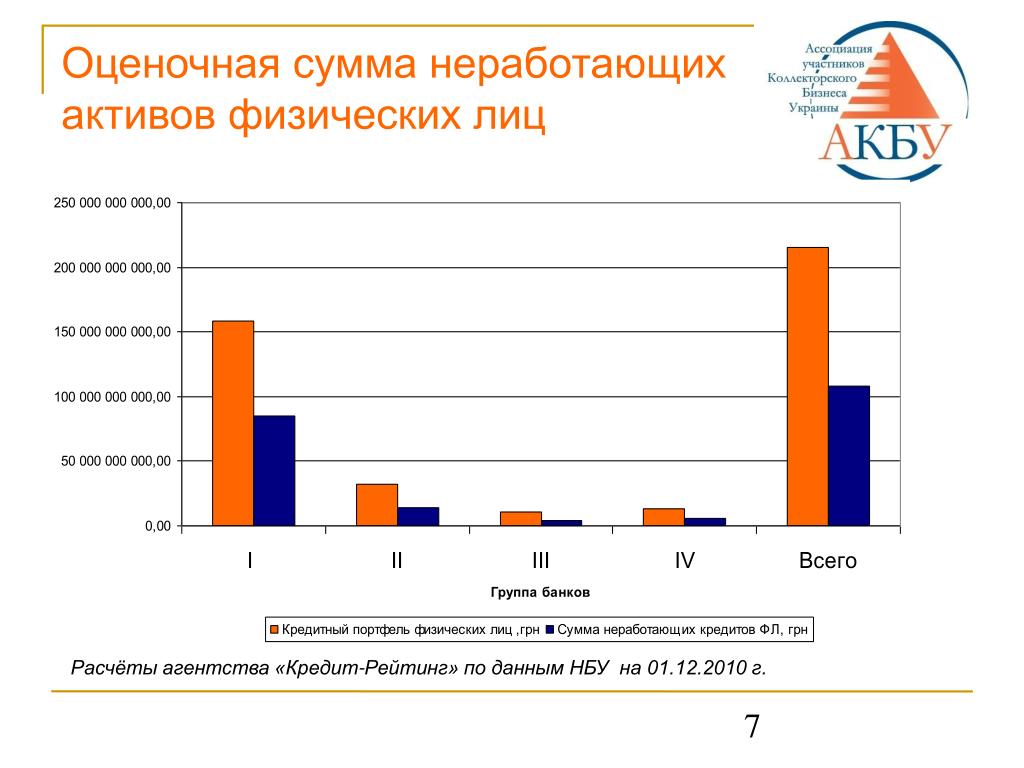 Оценочная сумма неработающих активов физических лиц

Ассоциация участников Коллекторского Бизнеса Украины

АКБУ

250 000 000 000,00
200 000 000 000,00
150 000 000 000,00
100 000 000 000,00
50 000 000 000,00
0,00

I
II
III
IV
Всего

Группа банков

Кредитный портфель физических лиц ,грн
Сумма неработающих кредитов ФЛ, грн

Расчёты агентства «Кредит-Рейтинг» по данным НБУ на 01.12.2010 г.

7